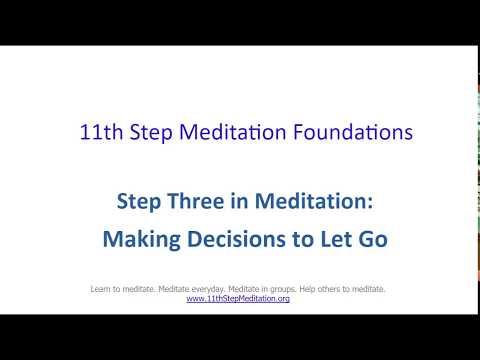 11th Step Meditation Foundations

Step Three in Meditation:
Making Decisions to Let Go

Learn to meditate. Meditate everyday. Meditate in groups. Help others to meditate.
www.11thStepMeditation.org